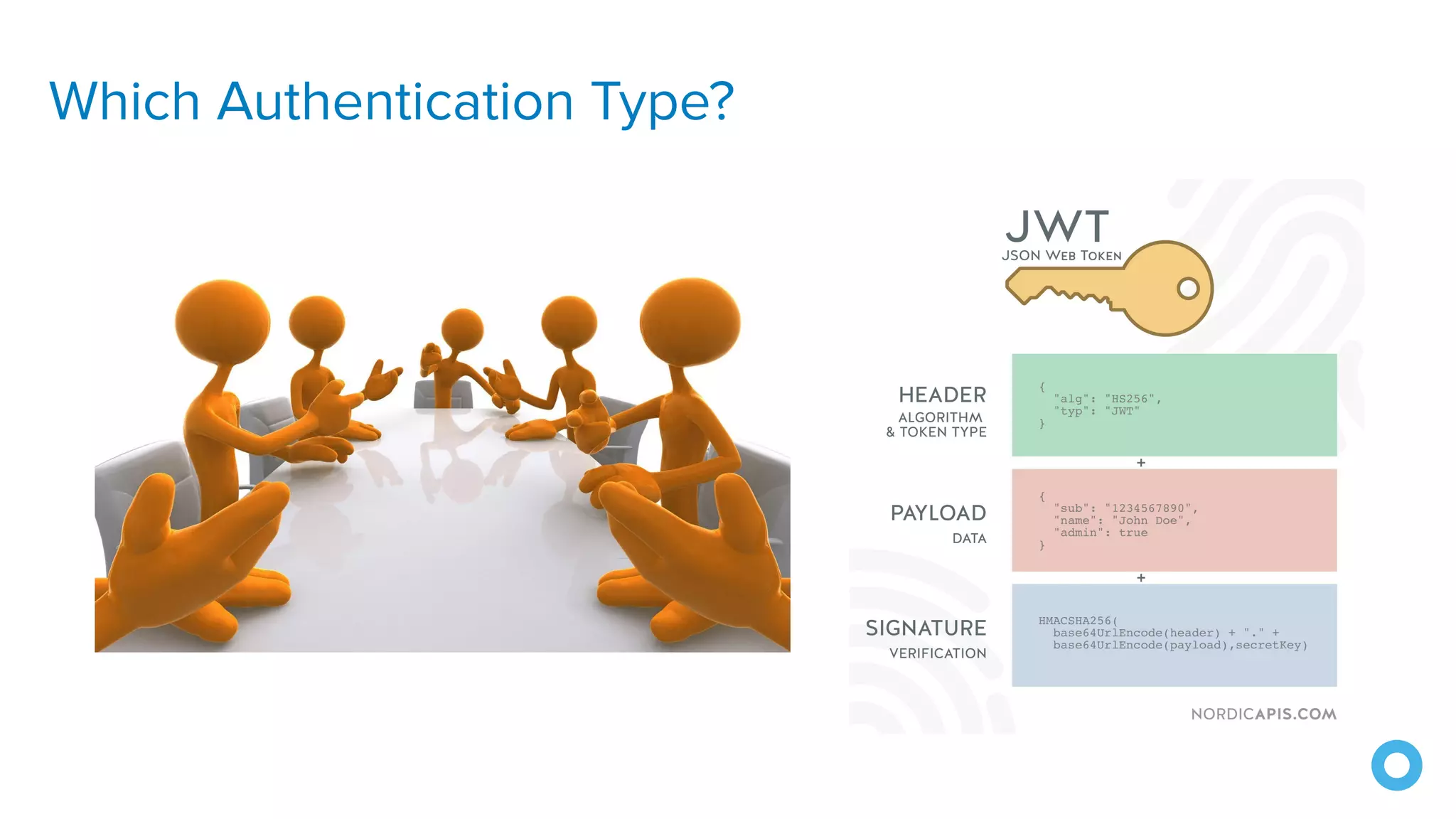 Which Authentication Type?

JWT
JSON WEB TOKEN

HEADER
ALGORITHM & TOKEN TYPE

{
"alg": "HS256",
"typ": "JWT"
}

+

PAYLOAD
DATA

{
"sub": "1234567890",
"name": "John Doe",
"admin": true
}

+

SIGNATURE
VERIFICATION

HMACSHA256(
base64UrlEncode(header) + "." +
base64UrlEncode(payload),secretKey)

NORDICAPIS.COM